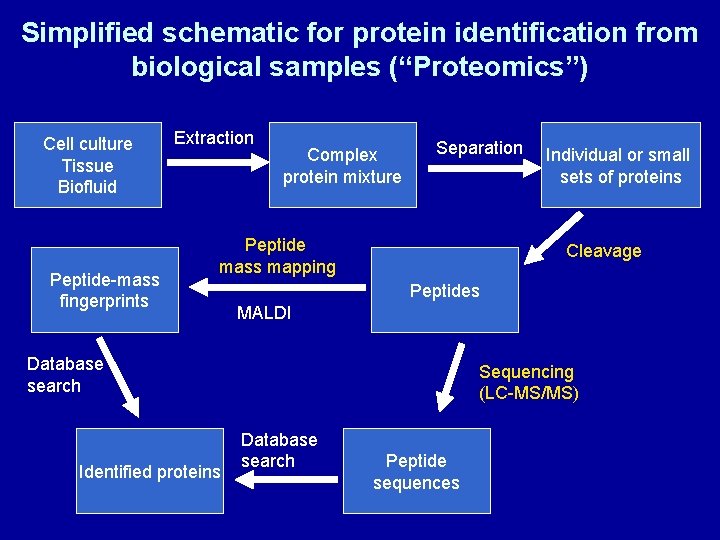 Simplified schematic for protein identification from biological samples (“Proteomics”)

Cell culture
Tissue
Biofluid

Extraction

Complex protein mixture

Separation

Individual or small sets of proteins

Cleavage

Peptides

Peptide mass mapping

MALDI

Peptide-mass fingerprints

Database search

Sequencing (LC-MS/MS)

Peptide sequences

Database search

Identified proteins